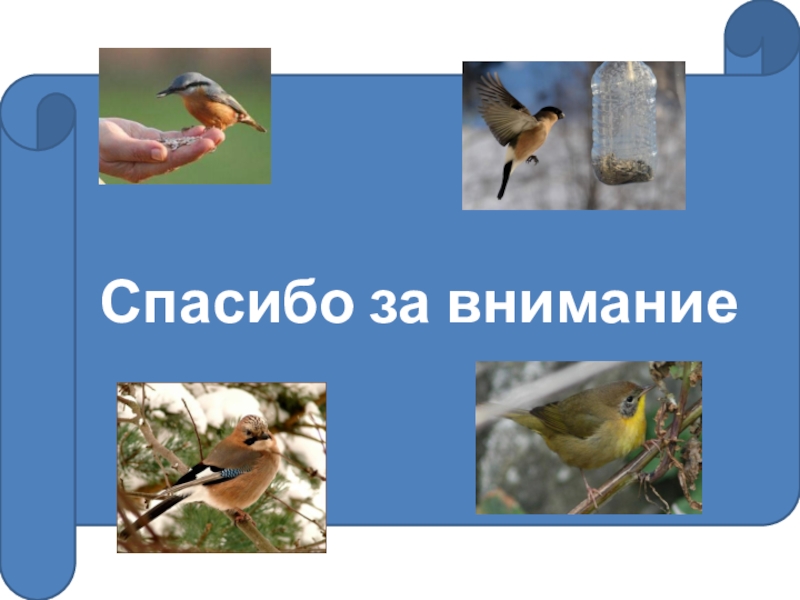 Спасибо за внимание